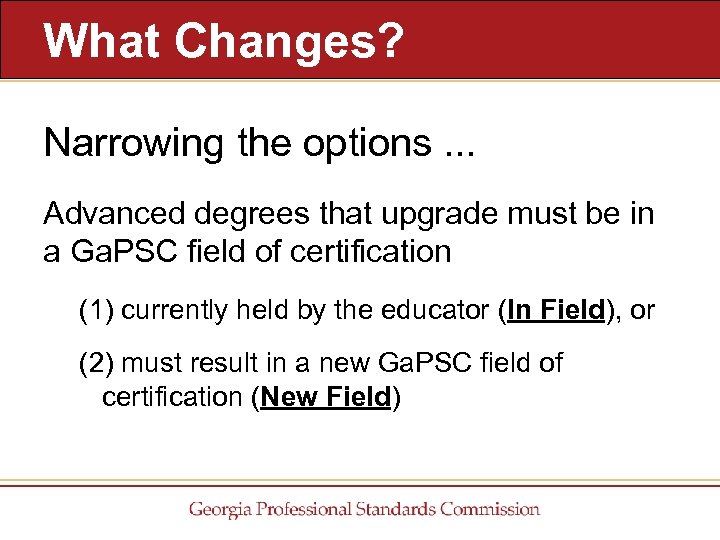 What Changes?

Narrowing the options ...

Advanced degrees that upgrade must be in a GaPSC field of certification

(1) currently held by the educator (In Field), or

(2) must result in a new GaPSC field of certification (New Field)

Georgia Professional Standards Commission